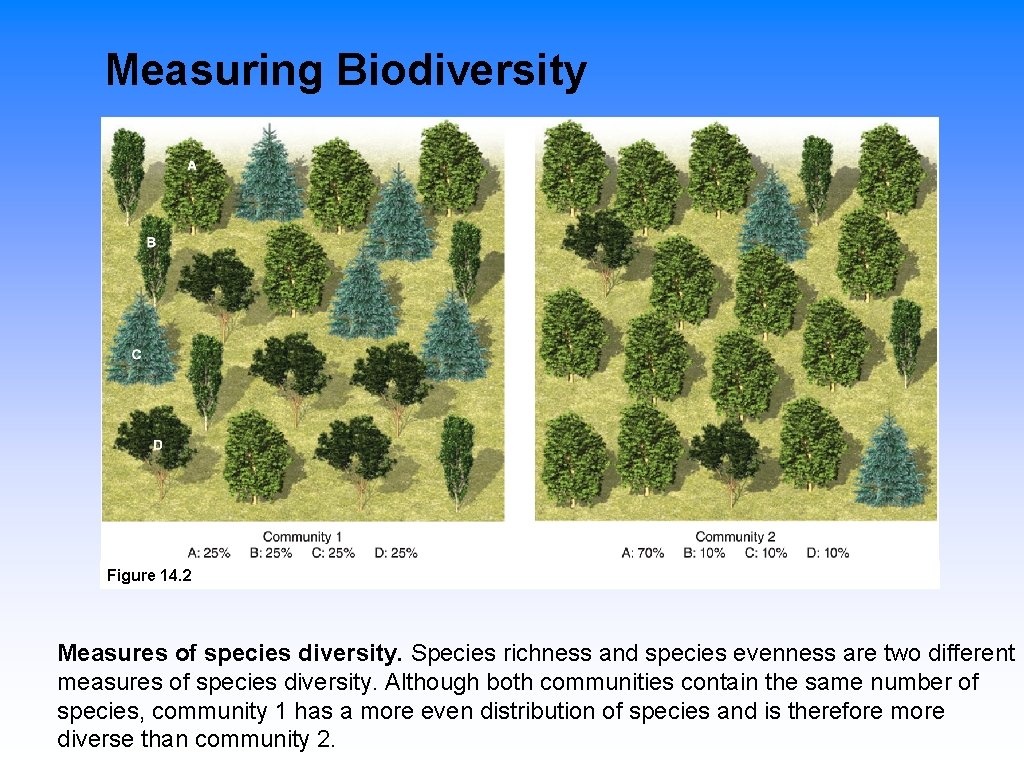 Measuring Biodiversity

A

B

C

D

Community 1
A: 25% B: 25% C: 25% D: 25%

Community 2
A: 70% B: 10% C: 10% D: 10%

Figure 14.2

Measures of species diversity. Species richness and species evenness are two different measures of species diversity. Although both communities contain the same number of species, community 1 has a more even distribution of species and is therefore more diverse than community 2.